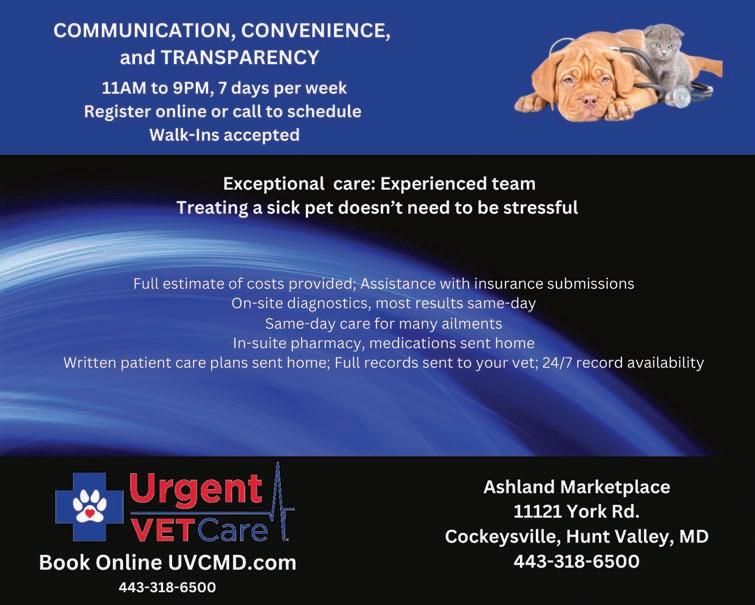 COMMUNICATION, CONVENIENCE, and TRANSPARENCY
11AM to 9PM, 7 days per week
Register online or call to schedule
Walk-Ins accepted

Exceptional care: Experienced team
Treating a sick pet doesn't need to be stressful

Full estimate of costs provided; Assistance with insurance submissions
On-site diagnostics, most results same-day
Same-day care for many ailments
In-suite pharmacy, medications sent home
Written patient care plans sent home; Full records sent to your vet; 24/7 record availability

Urgent VET Care
Book Online UVCMD.com
443-318-6500

Ashland Marketplace
11121 York Rd.
Cockeysville, Hunt Valley, MD
443-318-6500